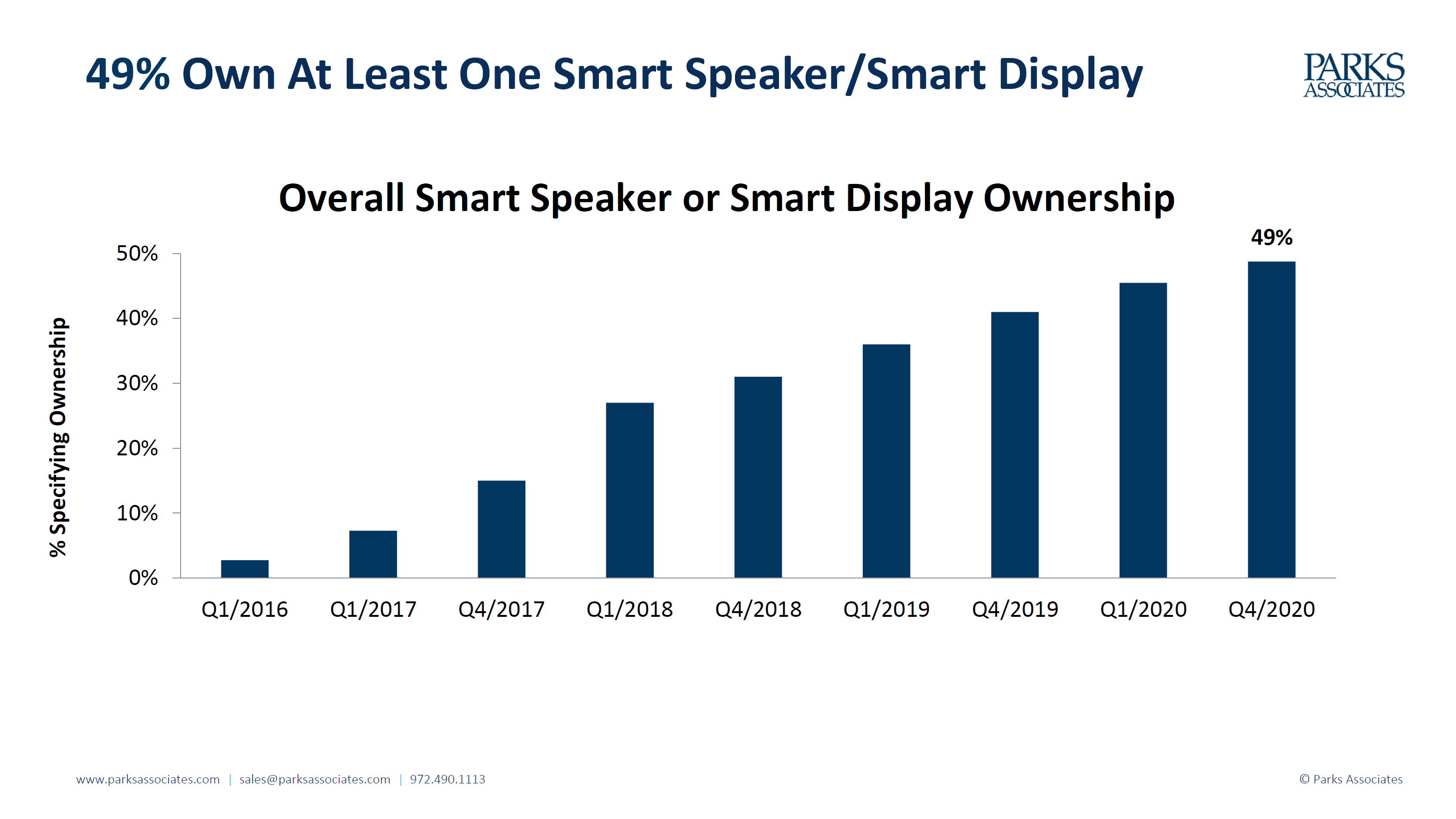 49% Own At Least One Smart Speaker/Smart Display

PARKS ASSOCIATES

Overall Smart Speaker or Smart Display Ownership

% Specifying Ownership

50%
40%
30%
20%
10%
0%

49%

Q1/2016 Q1/2017 Q4/2017 Q1/2018 Q4/2018 Q1/2019 Q4/2019 Q1/2020 Q4/2020

www.parksassociates.com | sales@parksassociates.com | 972.490.1113

© Parks Associates